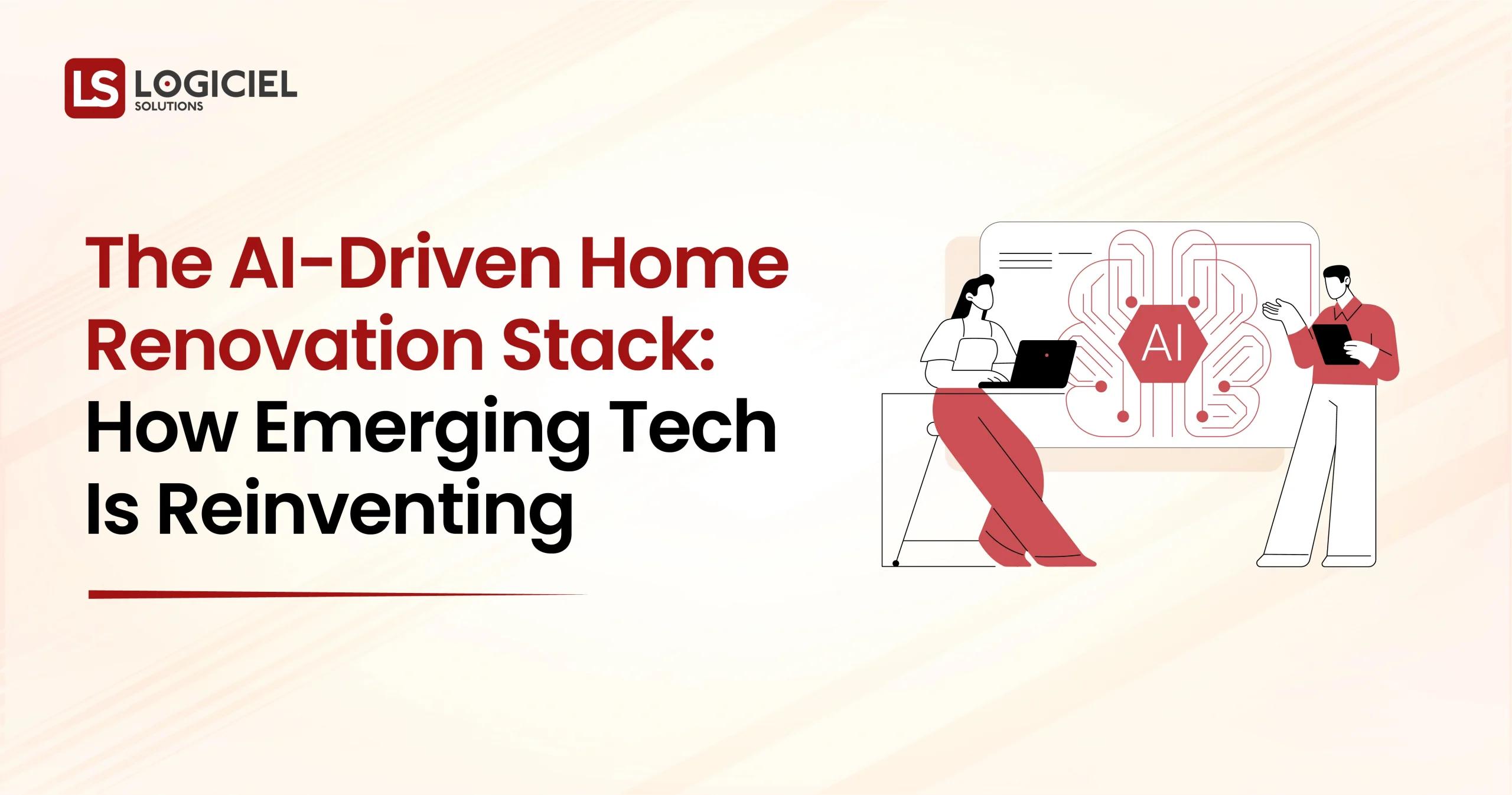 LS LOGICIEL SOLUTIONS

The AI-Driven Home Renovation Stack: How Emerging Tech Is Reinventing

AI